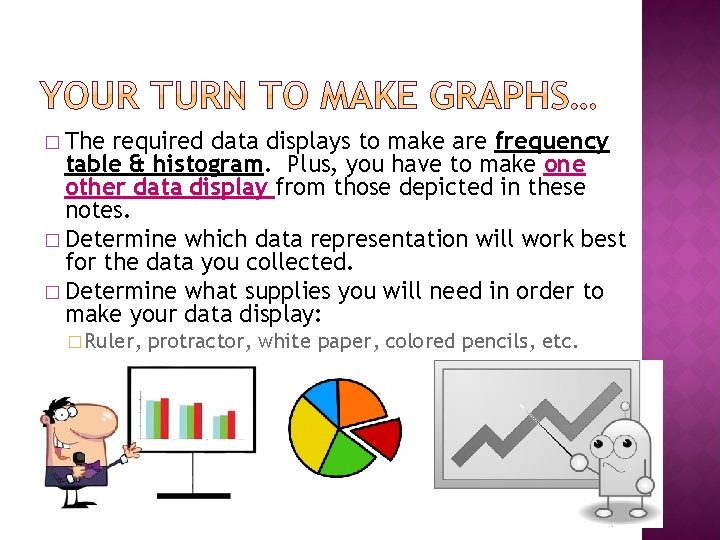 YOUR TURN TO MAKE GRAPHS…

□ The required data displays to make are frequency table & histogram. Plus, you have to make one other data display from those depicted in these notes.

□ Determine which data representation will work best for the data you collected.

□ Determine what supplies you will need in order to make your data display:

□ Ruler, protractor, white paper, colored pencils, etc.